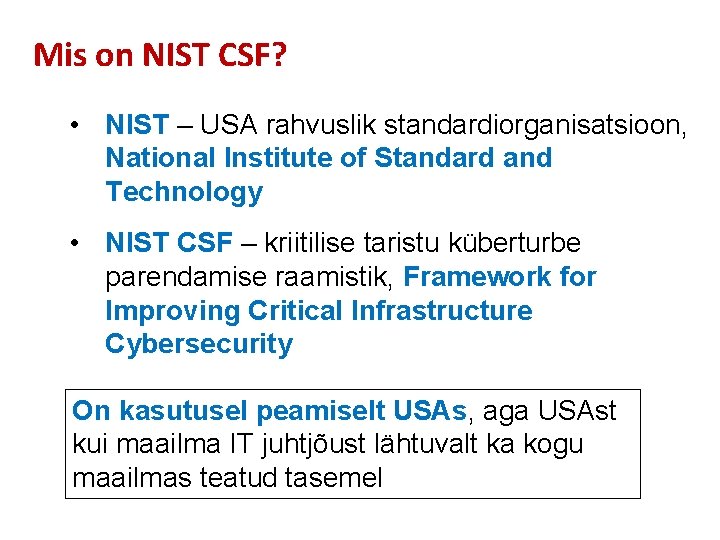 Mis on NIST CSF?

• NIST – USA rahvuslik standardiorganisatsioon, National Institute of Standard and Technology

• NIST CSF – kriitilise taristu küberturbe parendamise raamistik, Framework for Improving Critical Infrastructure Cybersecurity

On kasutusel peamiselt USAs, aga USAst kui maailma IT juhtjõust lähtuvalt ka kogu maailmas teatud tasemel